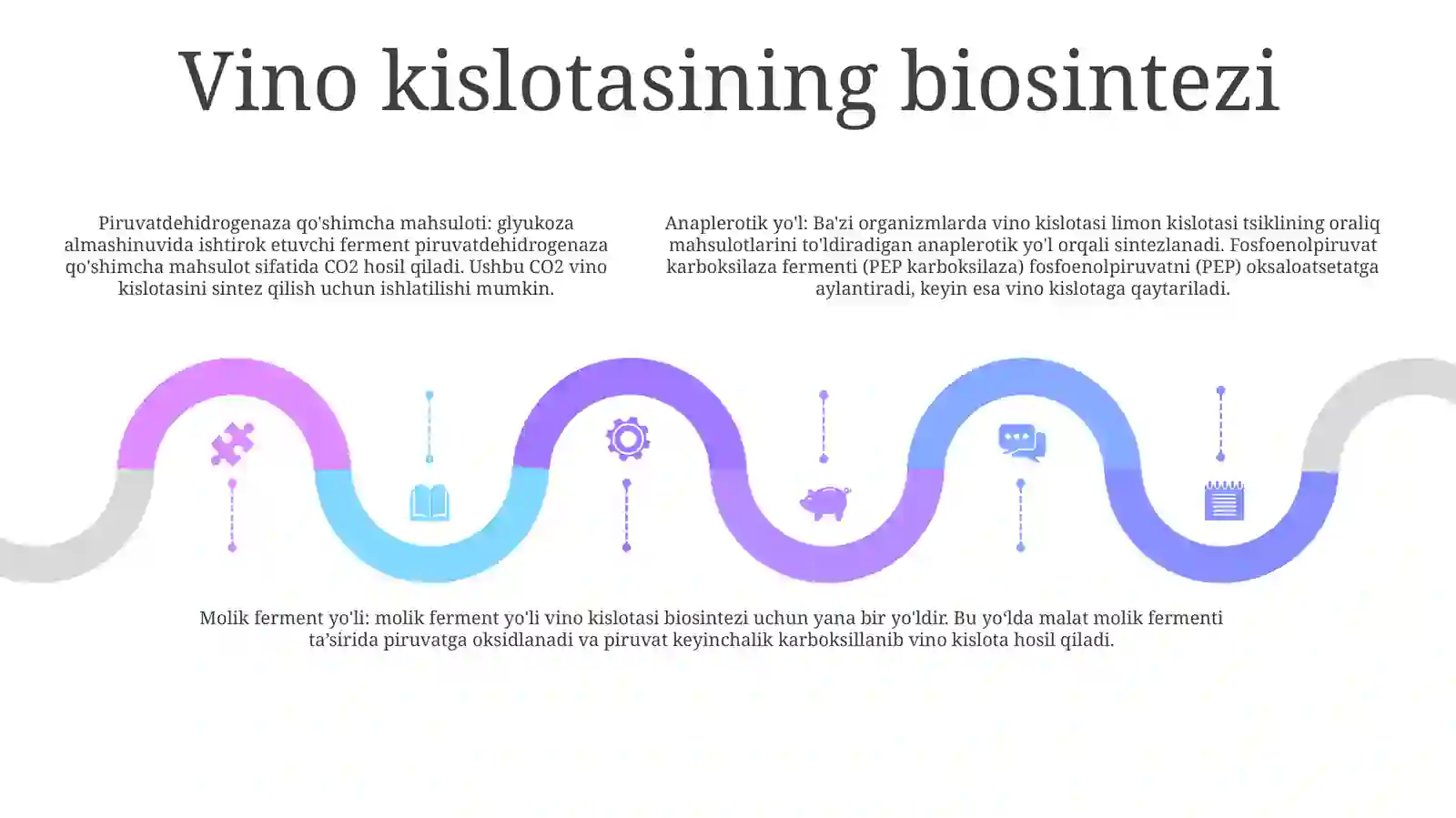 Vino kislotasining biosintezi

Piruvatdehidrogenaza qo'shimcha mahsuloti: glyukoza almashinuvida ishtirok etuvchi ferment piruvatdehidrogenaza qo'shimcha mahsulot sifatida CO2 hosil qiladi. Ushbu CO2 vino kislotasini sintez qilish uchun ishlatilishi mumkin.

Anaplerotik yo'l: Ba'zi organizmlarda vino kislotasi limon kislotasi tsiklining oraliq mahsulotlarini to'ldiradigan anaplerotik yo'l orqali sintezlanadi. Fosfoenolpiruvat karboksilaza fermenti (PEP karboksilaza) fosfoenolpiruvatni (PEP) oksaloatsetatga aylantiradi, keyin esa vino kislotaga qaytariladi.

Molik ferment yo'li: molik ferment yo'li vino kislotasi biosintezi uchun yana bir yo'ldir. Bu yo‘lda malat molik fermenti ta’sirida piruvatga oksidlanadi va piruvat keyinchalik karboksillanib vino kislota hosil qiladi.